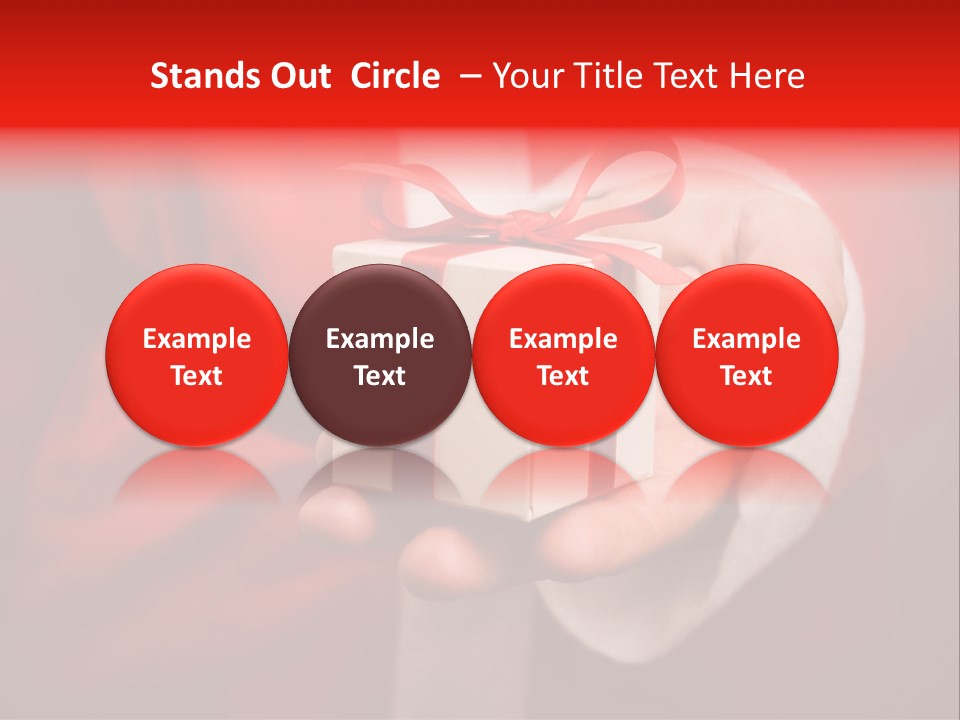 Stands Out  Circle  – Your Title Text Here

Example Text

Example Text

Example Text

Example Text